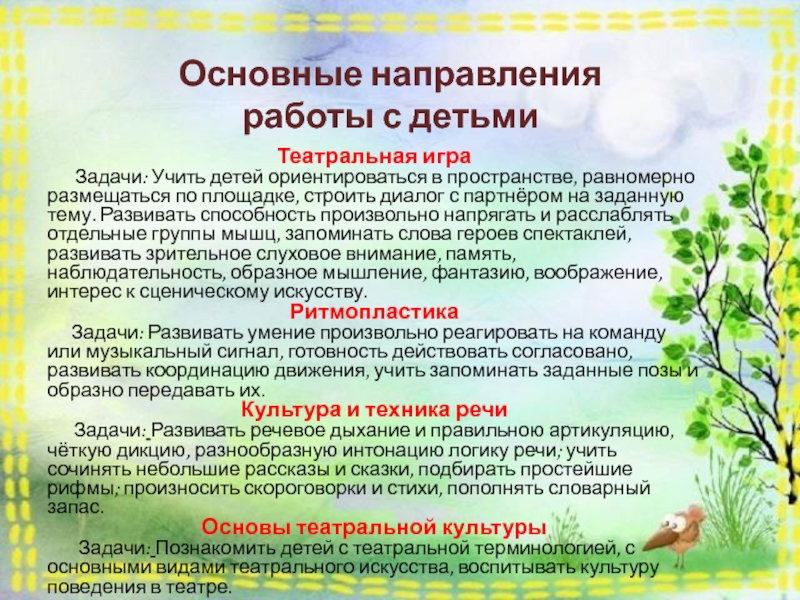 Основные направления работы с детьми

Театральная игра

Задачи: Учить детей ориентироваться в пространстве, равномерно размещаться по площадке, строить диалог с партнёром на заданную тему. Развивать способность произвольно напрягать и расслаблять отдельные группы мышц, запоминать слова героев спектаклей, развивать зрительное слуховое внимание, память, наблюдательность, образное мышление, фантазию, воображение, интерес к сценическому искусству.

Ритмопластика

Задачи: Развивать умение произвольно реагировать на команду или музыкальный сигнал, готовность действовать согласовано, развивать координацию движения, учить запоминать заданные позы и образно передавать их.

Культура и техника речи

Задачи: Развивать речевое дыхание и правильною артикуляцию, чёткую дикцию, разнообразную интонацию логику речи; учить сочинять небольшие рассказы и сказки, подбирать простейшие рифмы; произносить скороговорки и стихи, пополнять словарный запас.

Основы театральной культуры

Задачи: Познакомить детей с театральной терминологией, с основными видами театрального искусства, воспитывать культуру поведения в театре.